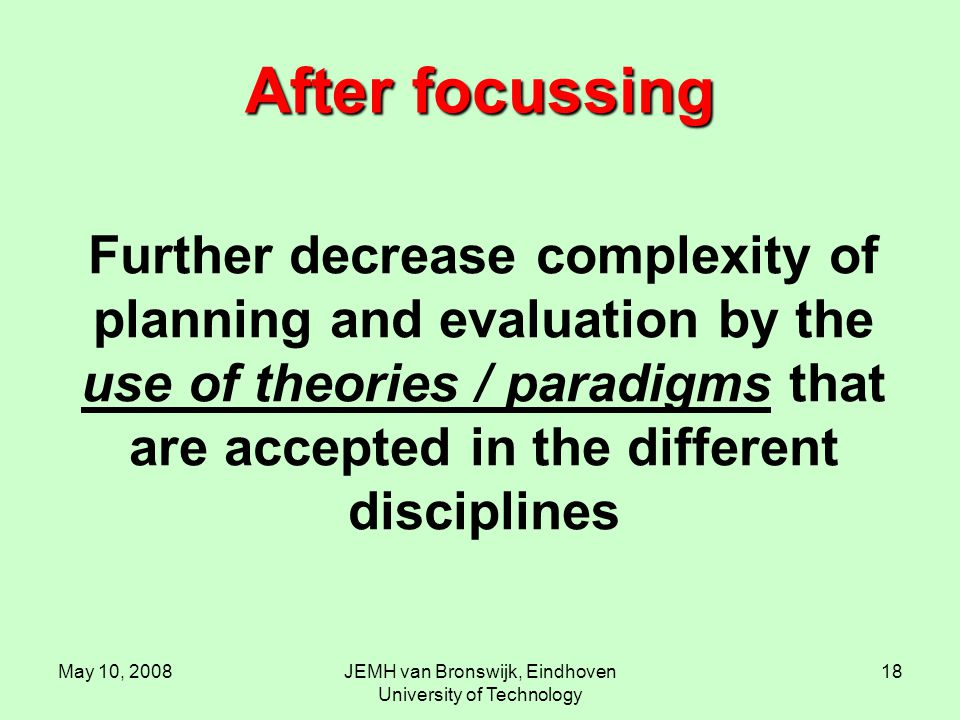 After focussing

Further decrease complexity of planning and evaluation by the use of theories / paradigms that are accepted in the different disciplines

May 10, 2008

JEMH van Bronswijk, Eindhoven University of Technology

18